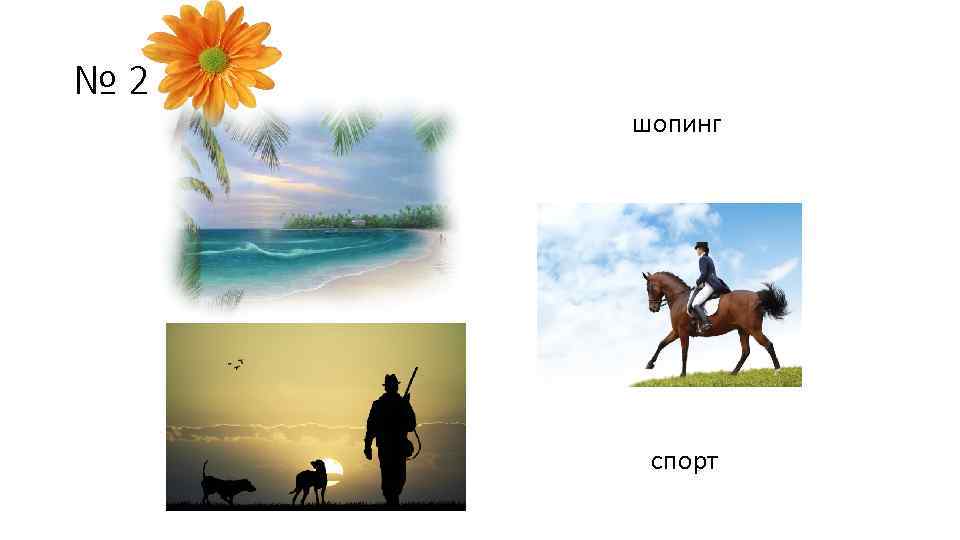 № 2

шопинг

спорт